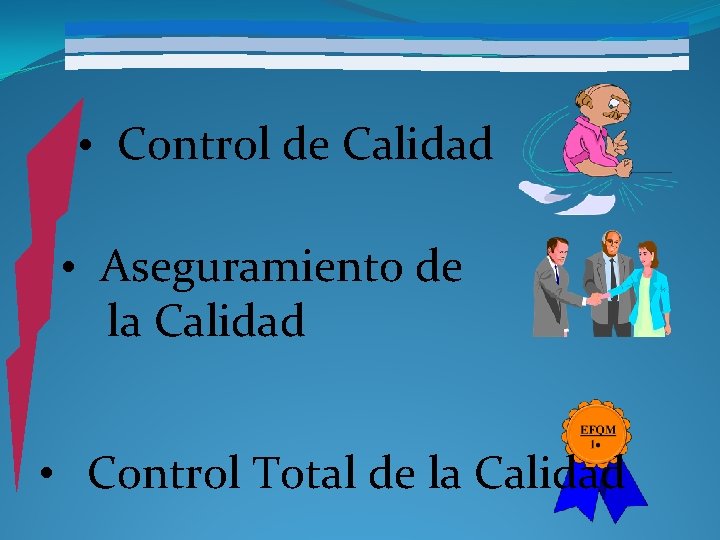 • Control de Calidad

• Aseguramiento de la Calidad

EFQM
1•

• Control Total de la Calidad